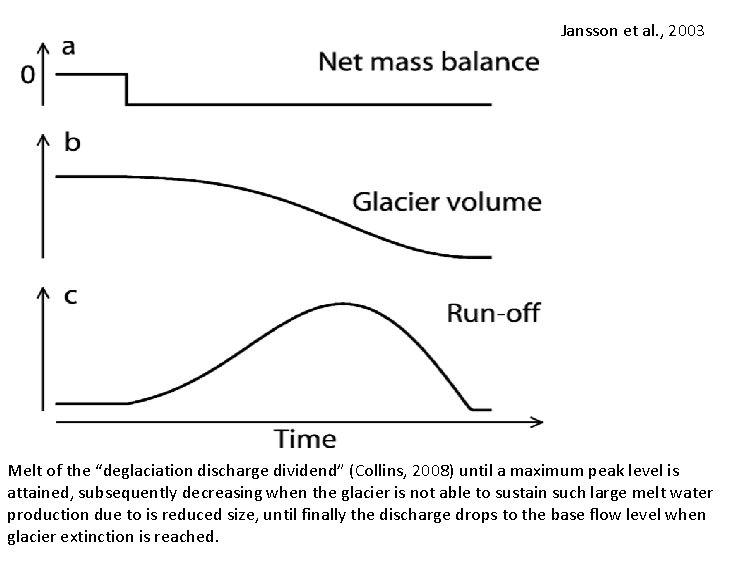 Jansson et al., 2003

a

0

Net mass balance

b

Glacier volume

c

Run-off

Time

Melt of the “deglaciation discharge dividend” (Collins, 2008) until a maximum peak level is attained, subsequently decreasing when the glacier is not able to sustain such large melt water production due to is reduced size, until finally the discharge drops to the base flow level when glacier extinction is reached.